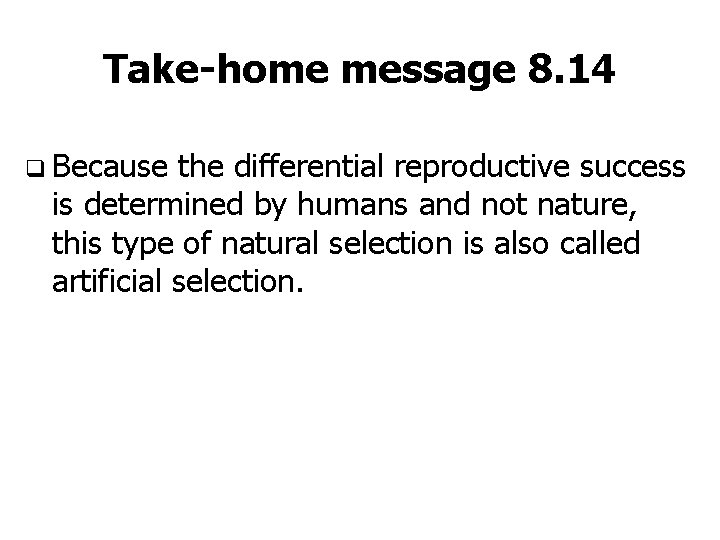 Take-home message 8.14

❑ Because the differential reproductive success is determined by humans and not nature, this type of natural selection is also called artificial selection.